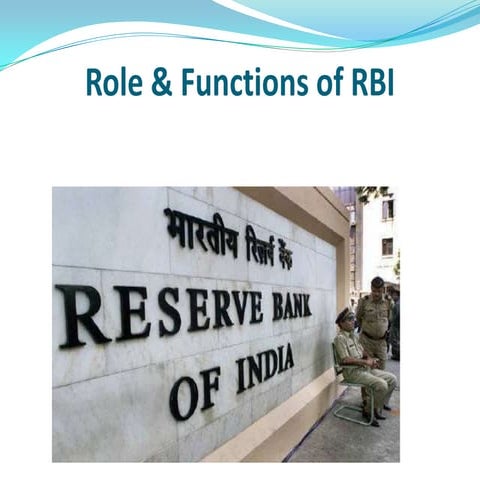 Role & Functions of RBI

भारतीय रिज़र्व बैंक

RESERVE BANK OF INDIA